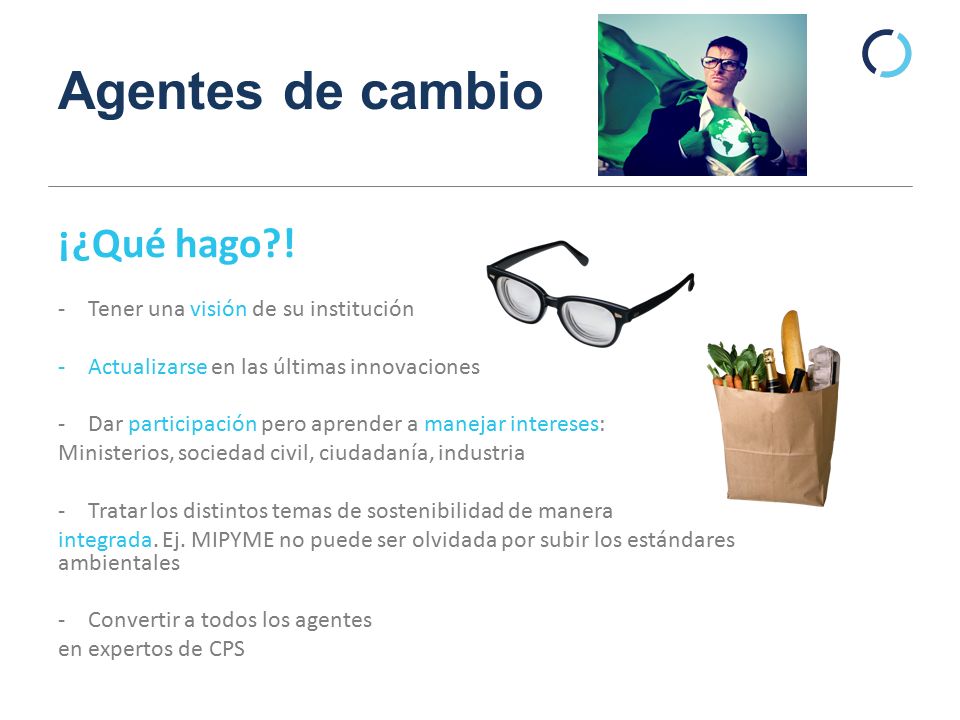 Agentes de cambio

¡¿Qué hago?!

- Tener una visión de su institución

- Actualizarse en las últimas innovaciones

- Dar participación pero aprender a manejar intereses: Ministerios, sociedad civil, ciudadanía, industria

- Tratar los distintos temas de sostenibilidad de manera integrada. Ej. MIPYME no puede ser olvidada por subir los estándares ambientales

- Convertir a todos los agentes en expertos de CPS